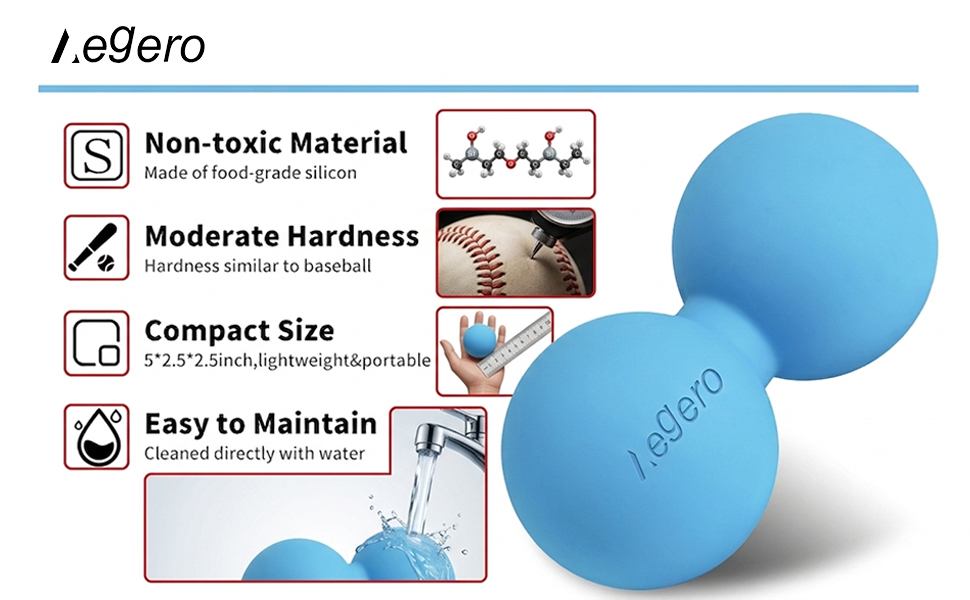 Legero

S

Non-toxic Material
Made of food-grade silicon

Moderate Hardness
Hardness similar to baseball

Compact Size
5*2.5*2.5inch,lightweight&portable

Easy to Maintain
Cleaned directly with water

Legero